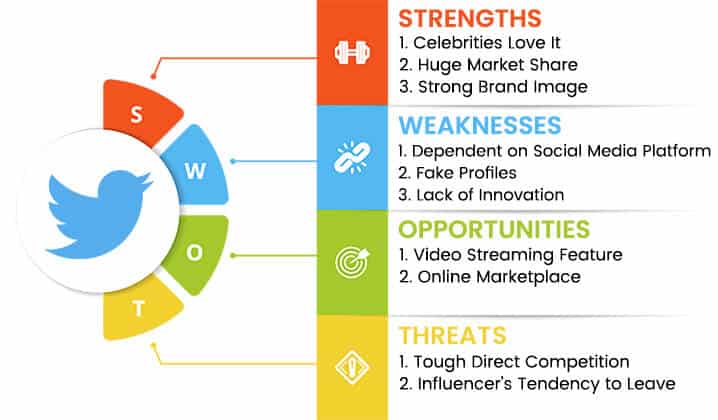 S
W
O
T

STRENGTHS
1. Celebrities Love It
2. Huge Market Share
3. Strong Brand Image

WEAKNESSES
1. Dependent on Social Media Platform
2. Fake Profiles
3. Lack of Innovation

OPPORTUNITIES
1. Video Streaming Feature
2. Online Marketplace

THREATS
1. Tough Direct Competition
2. Influencer's Tendency to Leave